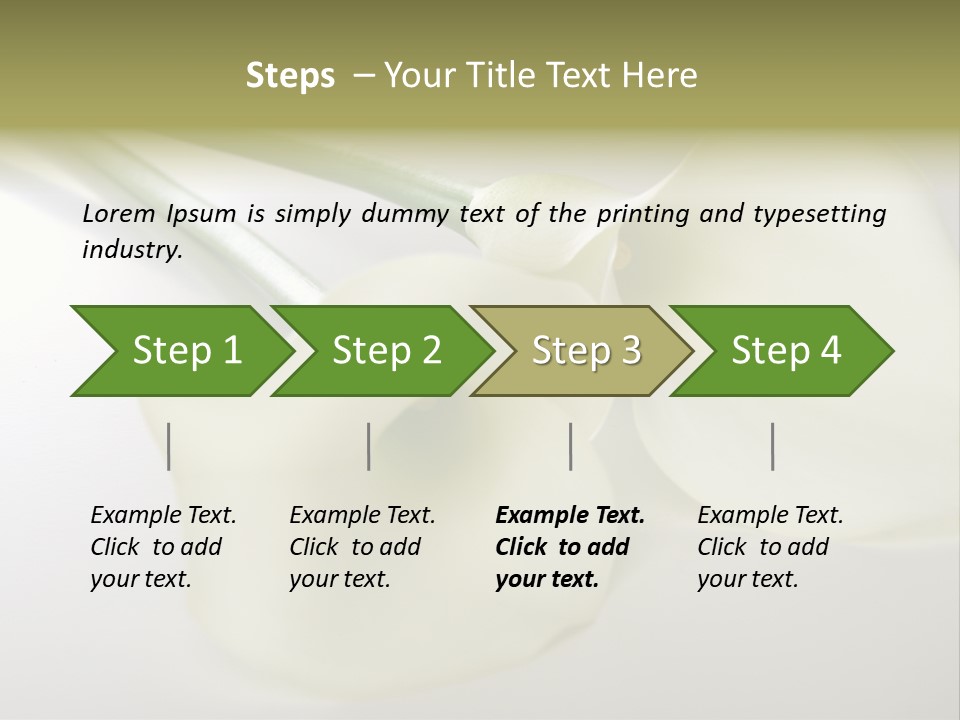 Steps – Your Title Text Here

Lorem Ipsum is simply dummy text of the printing and typesetting industry.

Step 1

Step 2

Step 3

Step 4

Example Text. Click to add your text.

Example Text. Click to add your text.

Example Text. Click to add your text.

Example Text. Click to add your text.